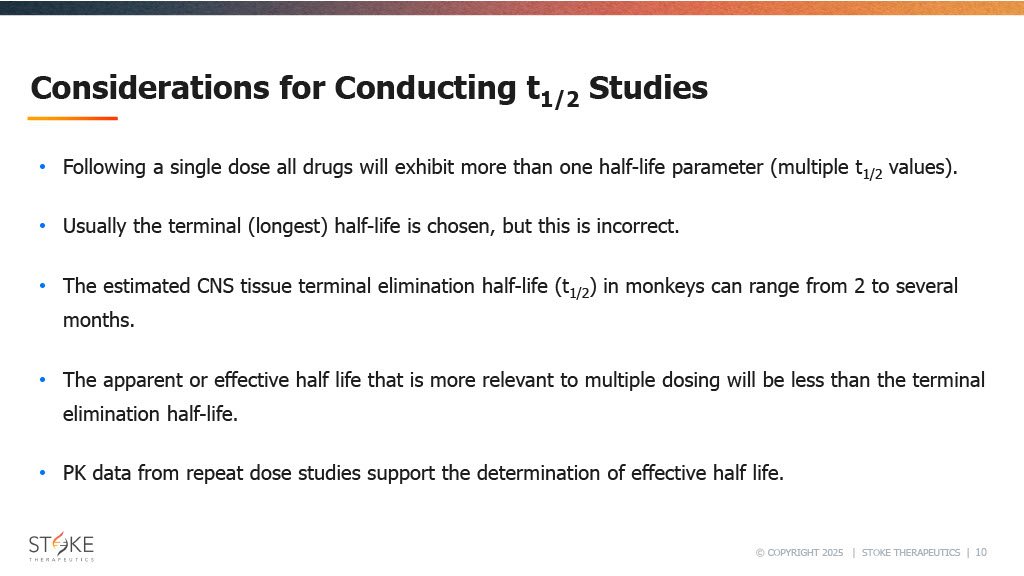 Considerations for Conducting $t_{1/2}$ Studies

• Following a single dose all drugs will exhibit more than one half-life parameter (multiple $t_{1/2}$ values).

• Usually the terminal (longest) half-life is chosen, but this is incorrect.

• The estimated CNS tissue terminal elimination half-life ($t_{1/2}$) in monkeys can range from 2 to several months.

• The apparent or effective half life that is more relevant to multiple dosing will be less than the terminal elimination half-life.

• PK data from repeat dose studies support the determination of effective half life.

STOKE THERAPEUTICS

© COPYRIGHT 2025 | STOKE THERAPEUTICS | 10